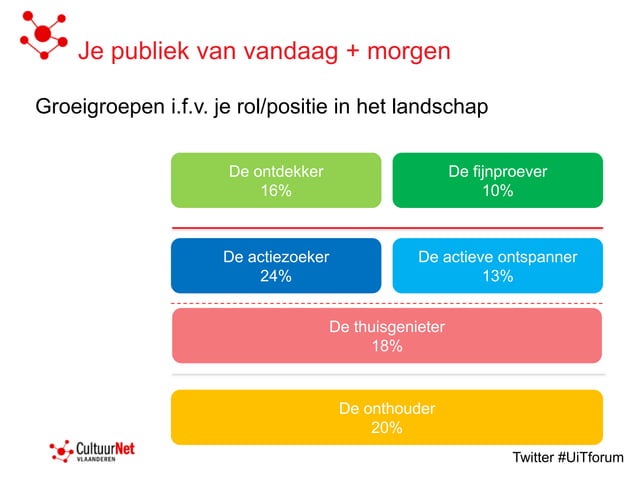 Je publiek van vandaag + morgen

Groeigroepen i.f.v. je rol/positie in het landschap

De ontdekker
16%

De fijnproever
10%

De actiezoeker
24%

De actieve ontspanner
13%

De thuisgenieter
18%

De onthouder
20%

CultuurNet
VLAANDEREN

Twitter #UiTforum